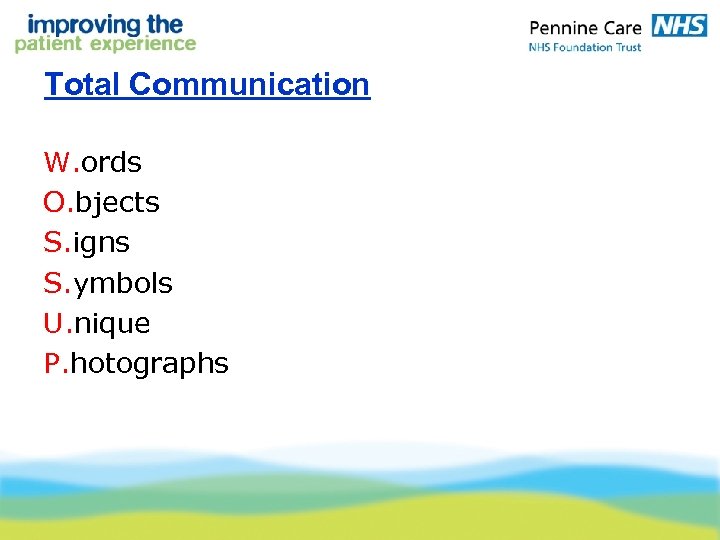 improving the
patient experience

Pennine Care NHS
NHS Foundation Trust

Total Communication

W.ords
O.bjects
S.igns
S.ymbols
U.nique
P.hotographs